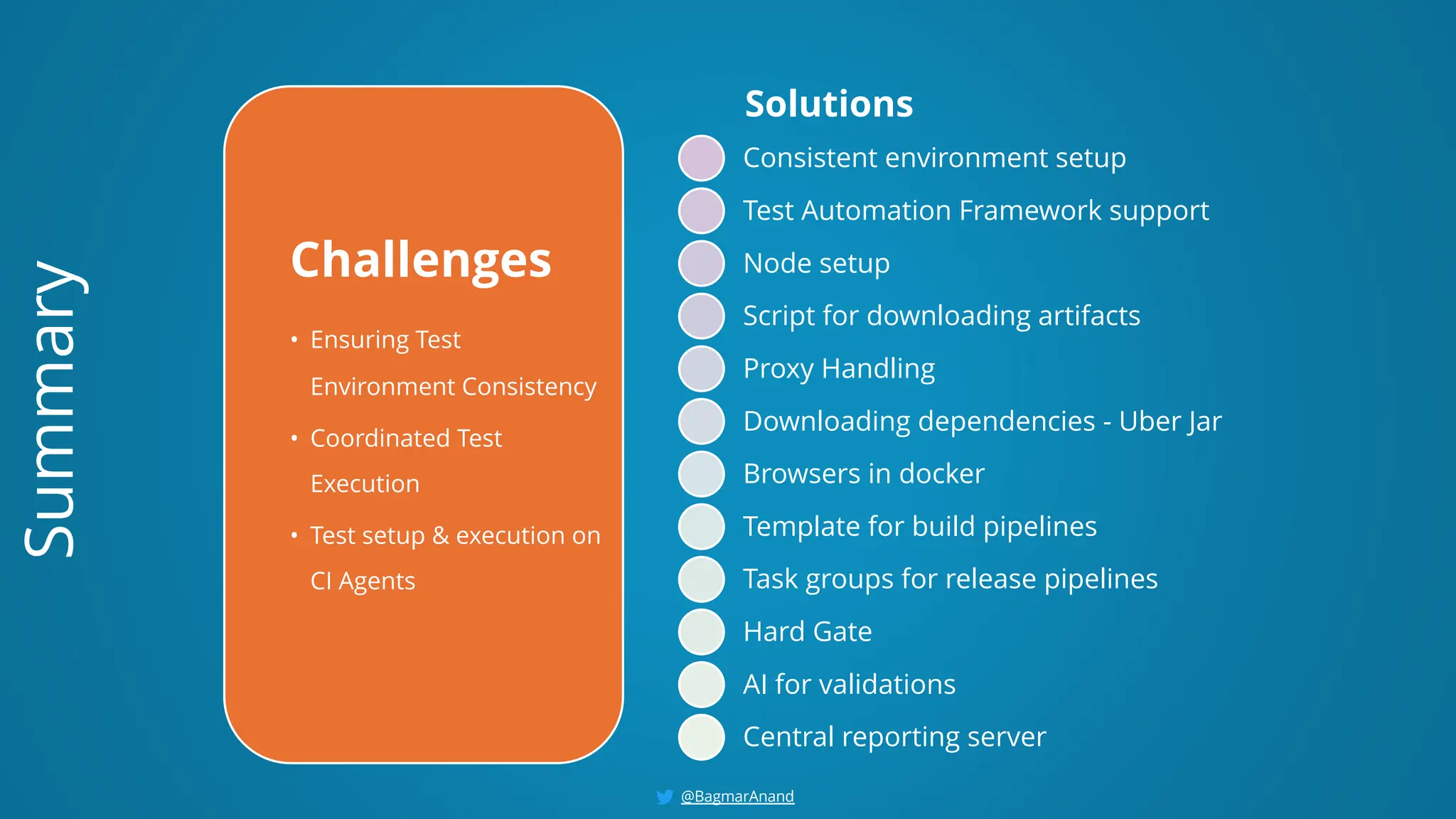 Summary

Challenges

• Ensuring Test Environment Consistency
• Coordinated Test Execution
• Test setup & execution on CI Agents

Solutions

Consistent environment setup
Test Automation Framework support
Node setup
Script for downloading artifacts
Proxy Handling
Downloading dependencies - Uber Jar
Browsers in docker
Template for build pipelines
Task groups for release pipelines
Hard Gate
AI for validations
Central reporting server

@BagmarAnand